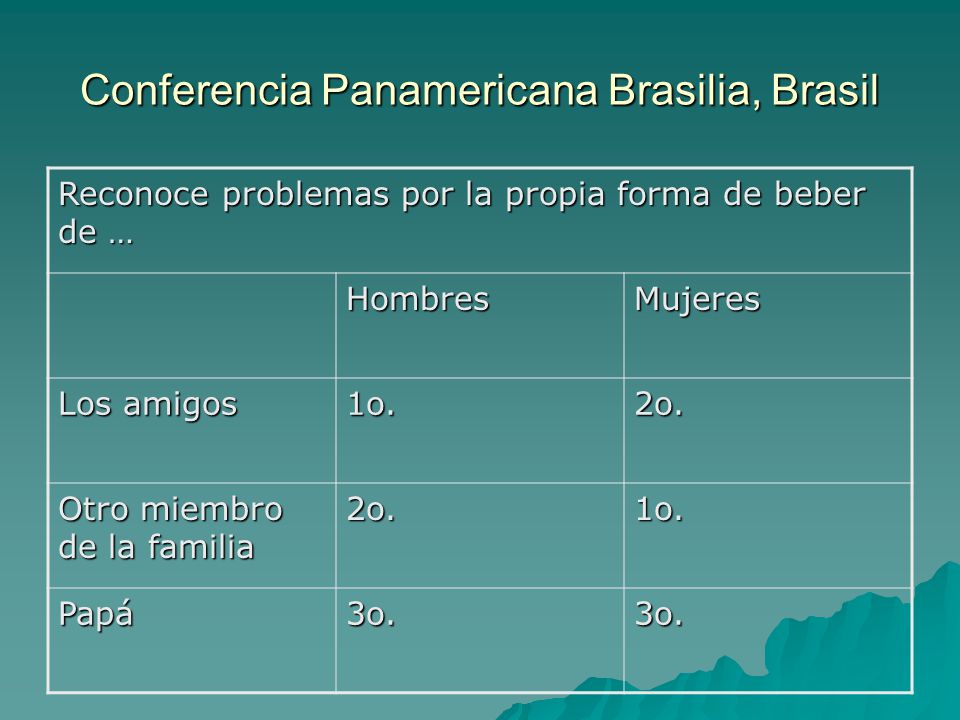 Conferencia Panamericana Brasilia, Brasil

| Reconoce problemas por la propia forma de beber de … | | |
|---|---|---|
| | Hombres | Mujeres |
| Los amigos | 1o. | 2o. |
| Otro miembro de la familia | 2o. | 1o. |
| Papá | 3o. | 3o. |